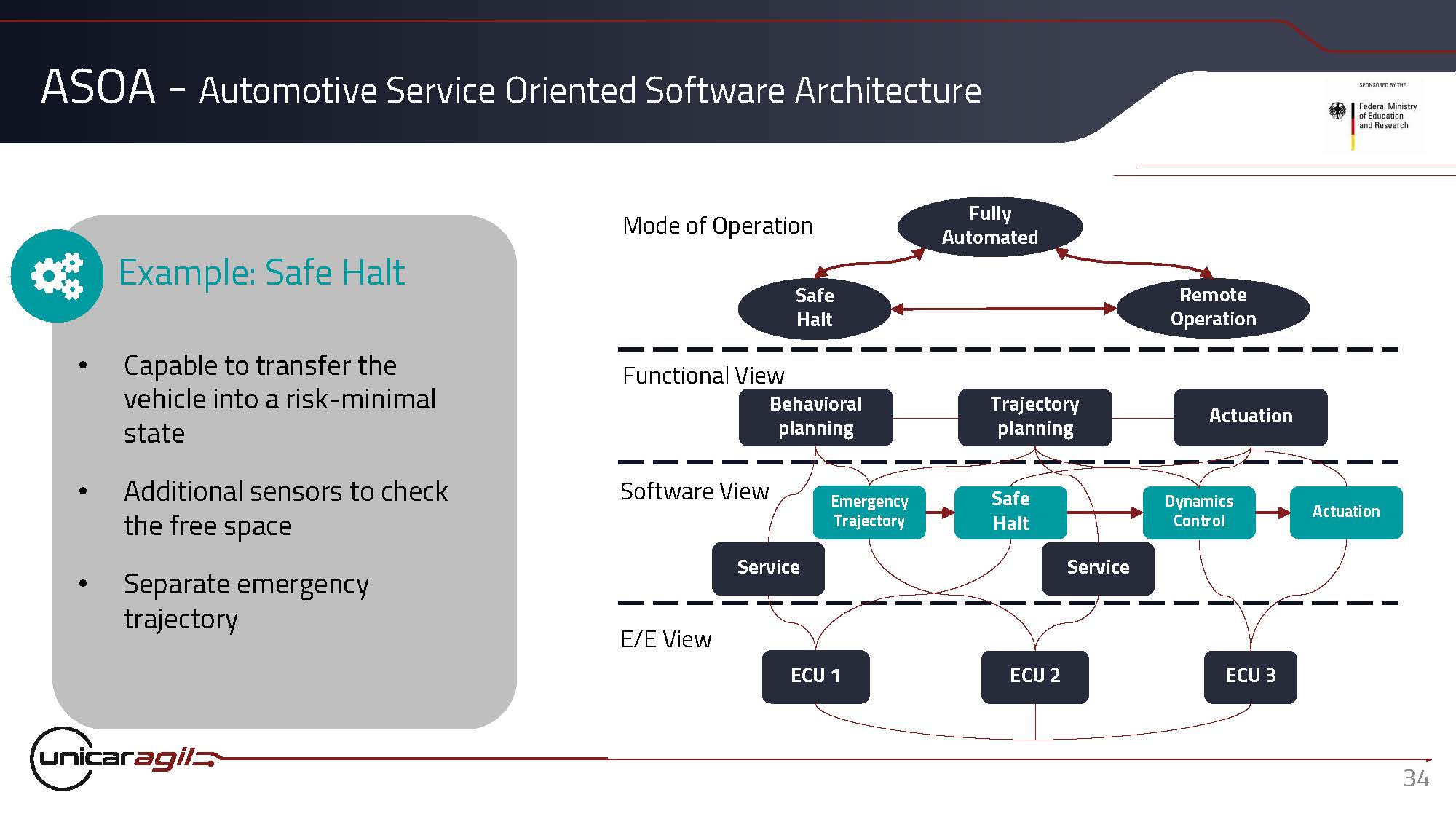 ASOA - Automotive Service Oriented Software Architecture

SPONSORED BY THE
Federal Ministry of Education and Research

Example: Safe Halt

• Capable to transfer the vehicle into a risk-minimal state

• Additional sensors to check the free space

• Separate emergency trajectory

Mode of Operation

Fully Automated

Safe Halt

Remote Operation

Functional View

Behavioral planning

Trajectory planning

Actuation

Software View

Emergency Trajectory

Safe Halt

Dynamics Control

Actuation

Service

Service

E/E View

ECU 1

ECU 2

ECU 3

unicaragil

34